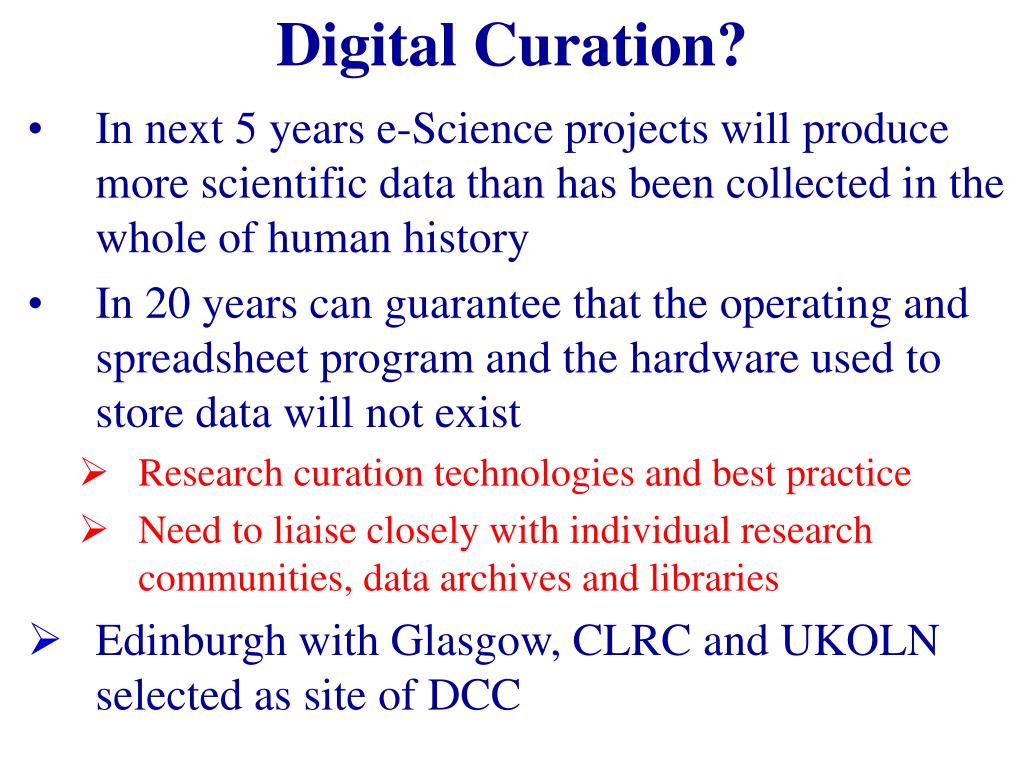 Digital Curation?

• In next 5 years e-Science projects will produce more scientific data than has been collected in the whole of human history

• In 20 years can guarantee that the operating and spreadsheet program and the hardware used to store data will not exist

➢ Research curation technologies and best practice

➢ Need to liaise closely with individual research communities, data archives and libraries

➢ Edinburgh with Glasgow, CLRC and UKOLN selected as site of DCC